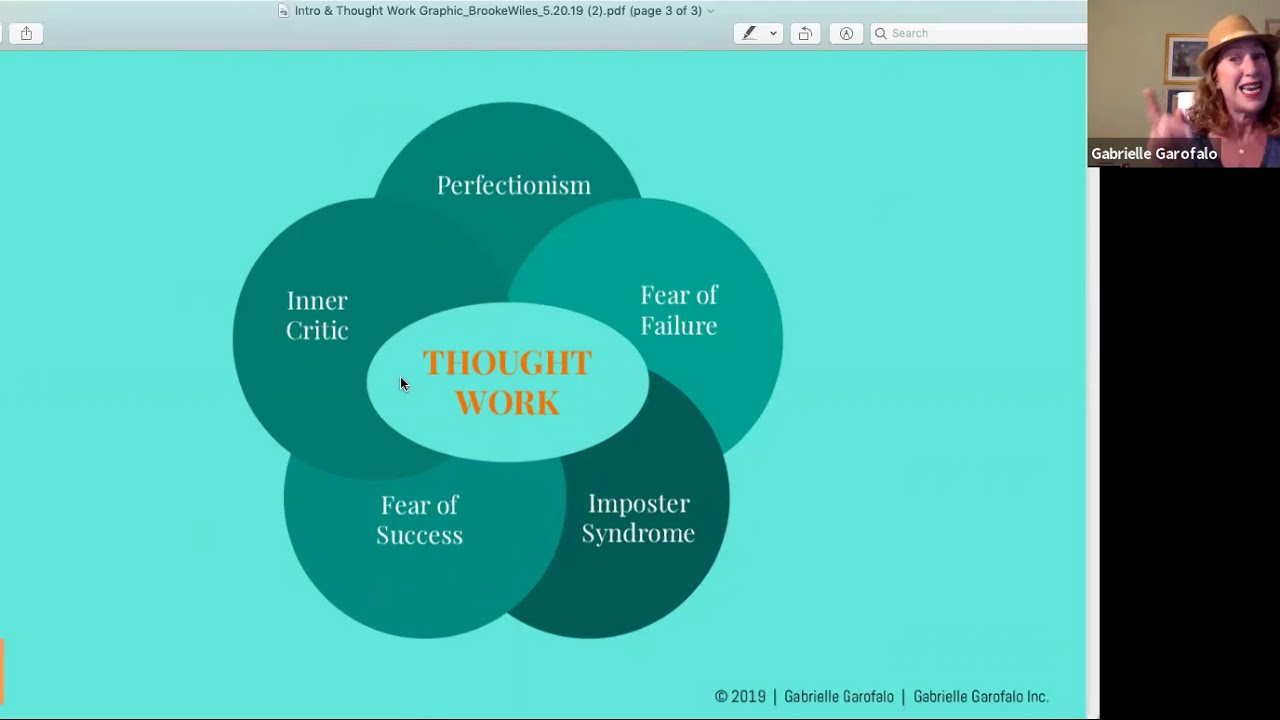 Intro & Thought Work Graphic_BrookeWiles_5.20.19 (2).pdf (page 3 of 3)

Search

Gabrielle Garofalo

Perfectionism

Inner Critic

Fear of Failure

THOUGHT WORK

Fear of Success

Imposter Syndrome

© 2019 | Gabrielle Garofalo | Gabrielle Garofalo Inc.